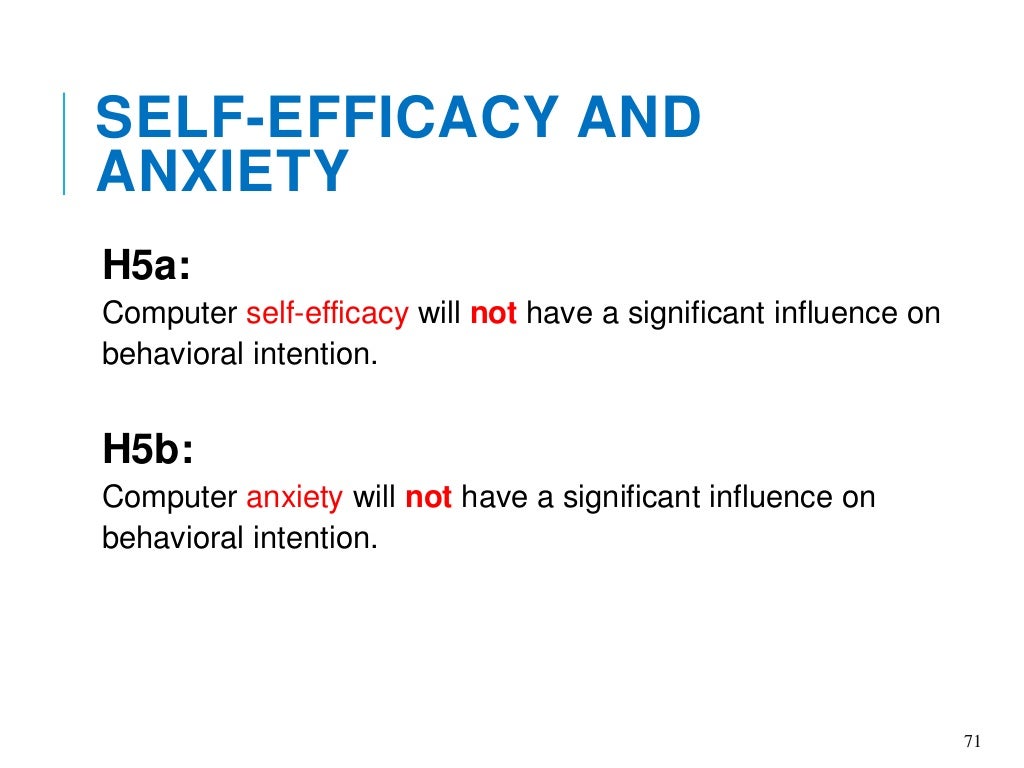 SELF-EFFICACY AND ANXIETY

H5a:
Computer self-efficacy will not have a significant influence on behavioral intention.

H5b:
Computer anxiety will not have a significant influence on behavioral intention.

71